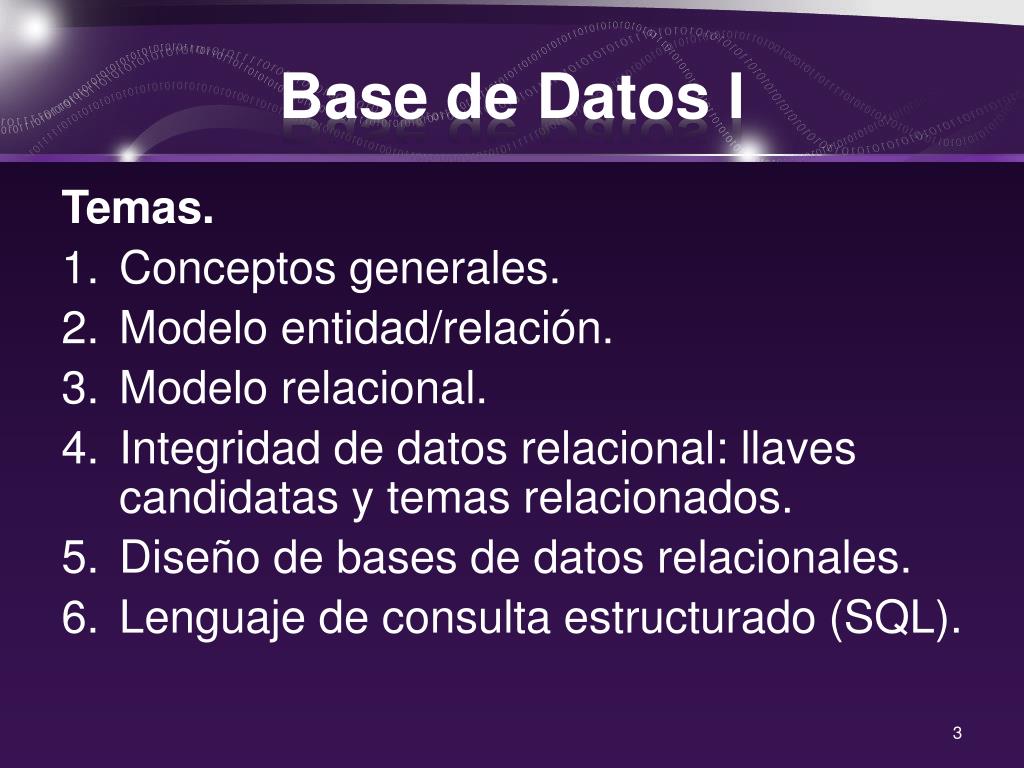 Base de Datos I

Temas.
1. Conceptos generales.
2. Modelo entidad/relación.
3. Modelo relacional.
4. Integridad de datos relacional: llaves candidatas y temas relacionados.
5. Diseño de bases de datos relacionales.
6. Lenguaje de consulta estructurado (SQL).

3